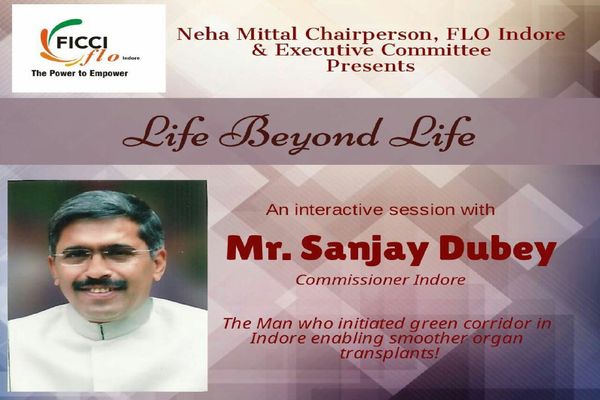 FICCI flo Indore
The Power to Empower

Neha Mittal Chairperson, FLO Indore & Executive Committee Presents

Life Beyond Life

An interactive session with

Mr. Sanjay Dubey

Commissioner Indore

The Man who initiated green corridor in Indore enabling smoother organ transplants!